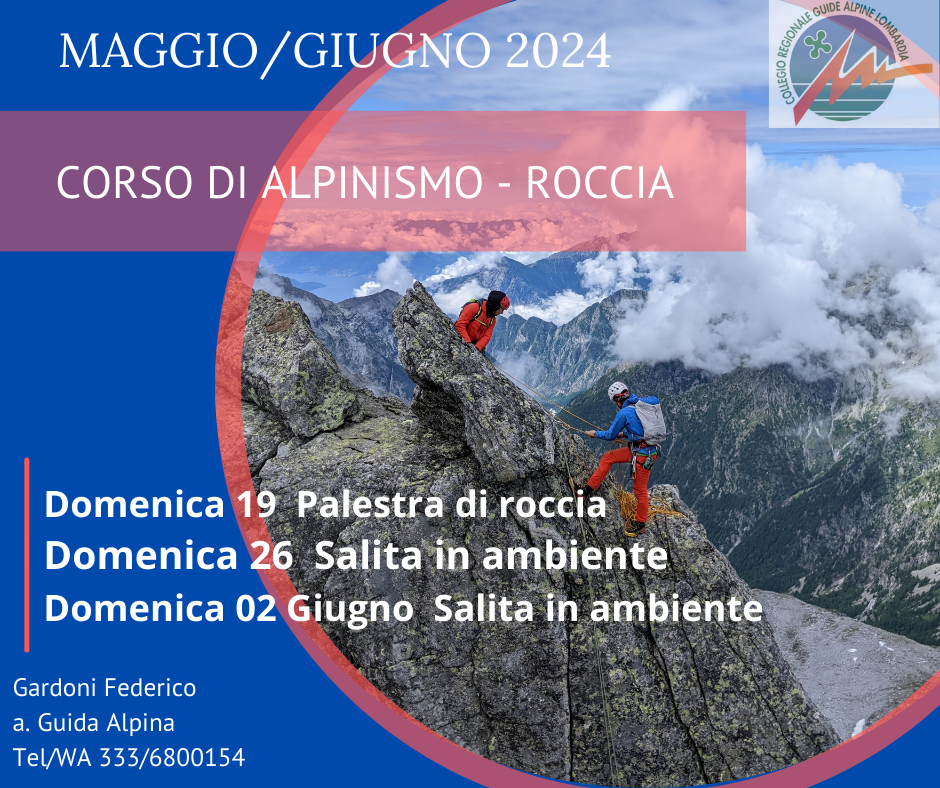 MAGGIO/GIUGNO 2024

COLLEGIO REGIONALE GUIDE ALPINE LOMBARDIA

CORSO DI ALPINISMO - ROCCIA

Domenica 19 Palestra di roccia
Domenica 26 Salita in ambiente
Domenica 02 Giugno Salita in ambiente

Gardoni Federico
a. Guida Alpina
Tel/WA 333/6800154